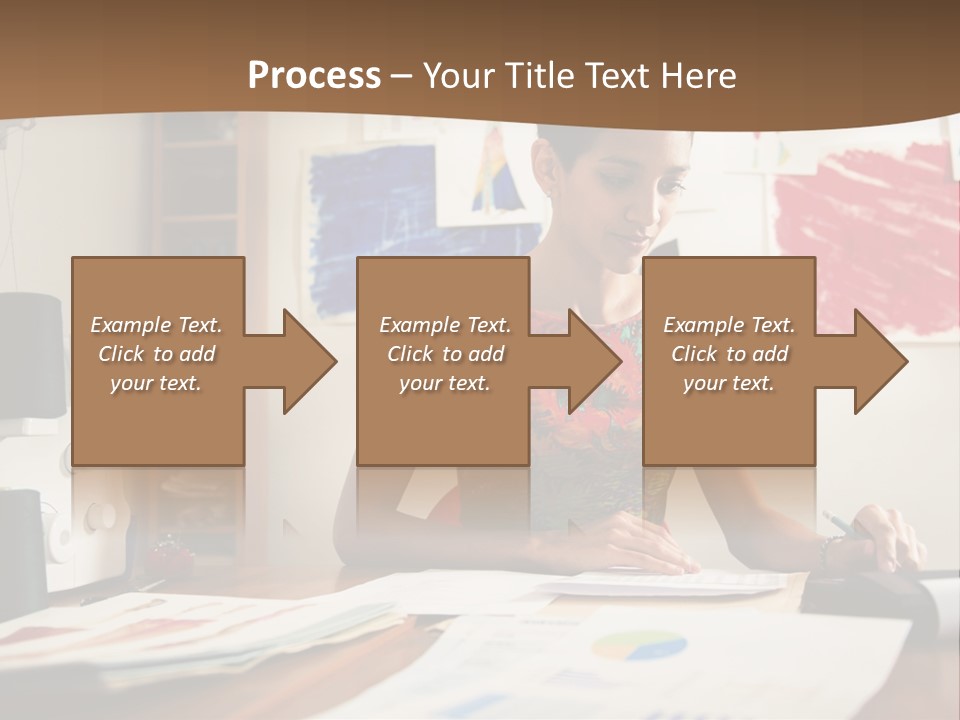 Process – Your Title Text Here

Example Text. Click to add your text.

Example Text. Click to add your text.

Example Text. Click to add your text.